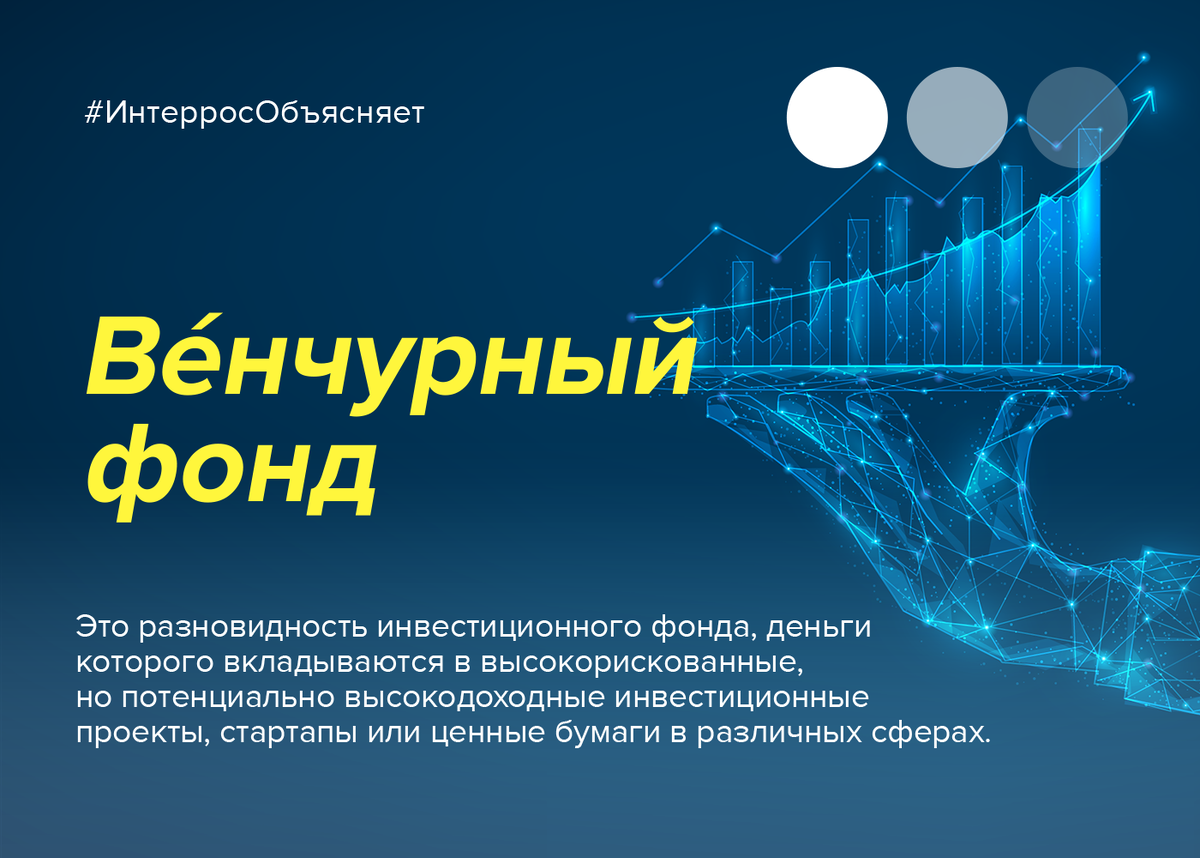 #ИнтерросОбъясняет

Ве́нчурный фонд

Это разновидность инвестиционного фонда, деньги которого вкладываются в высокорискованные, но потенциально высокодоходные инвестиционные проекты, стартапы или ценные бумаги в различных сферах.